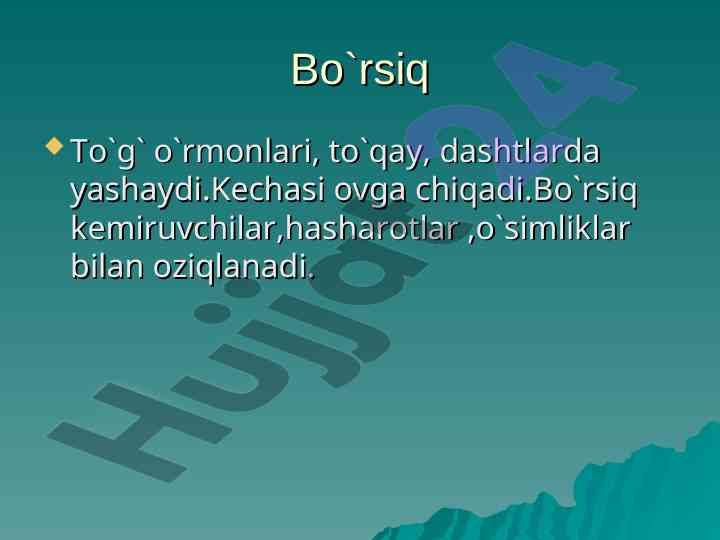 Bo`rsiq

To`g` o`rmonlari, to`qay, dashtlarda yashaydi.Kechasi ovga chiqadi.Bo`rsiq kemiruvchilar,hasharotlar ,o`simliklar bilan oziqlanadi.

Hujjat24